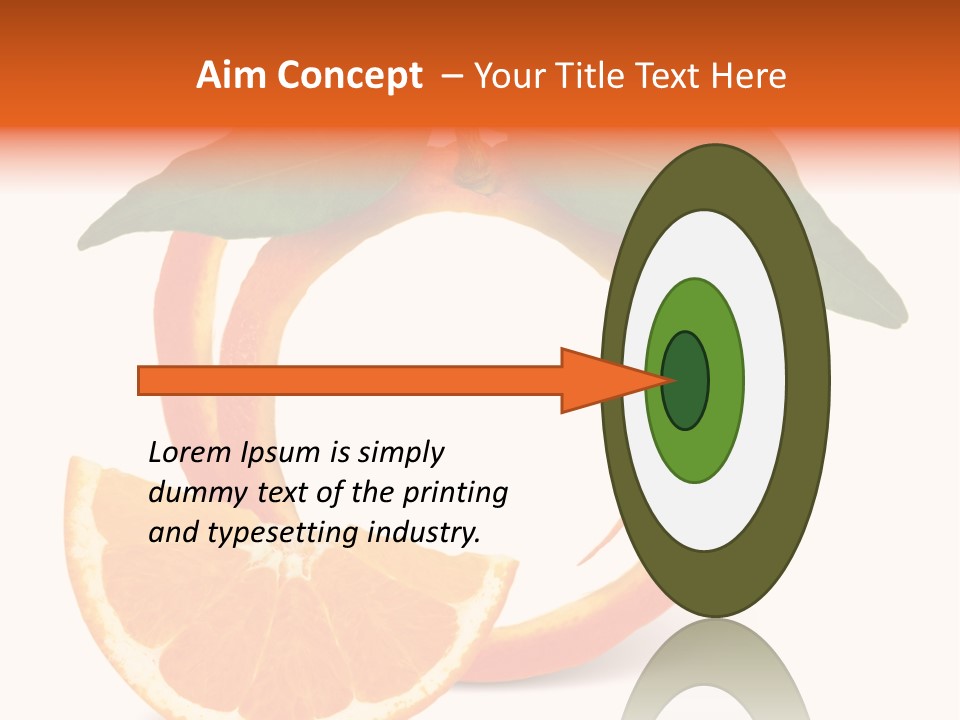 Aim Concept – Your Title Text Here

Lorem Ipsum is simply dummy text of the printing and typesetting industry.